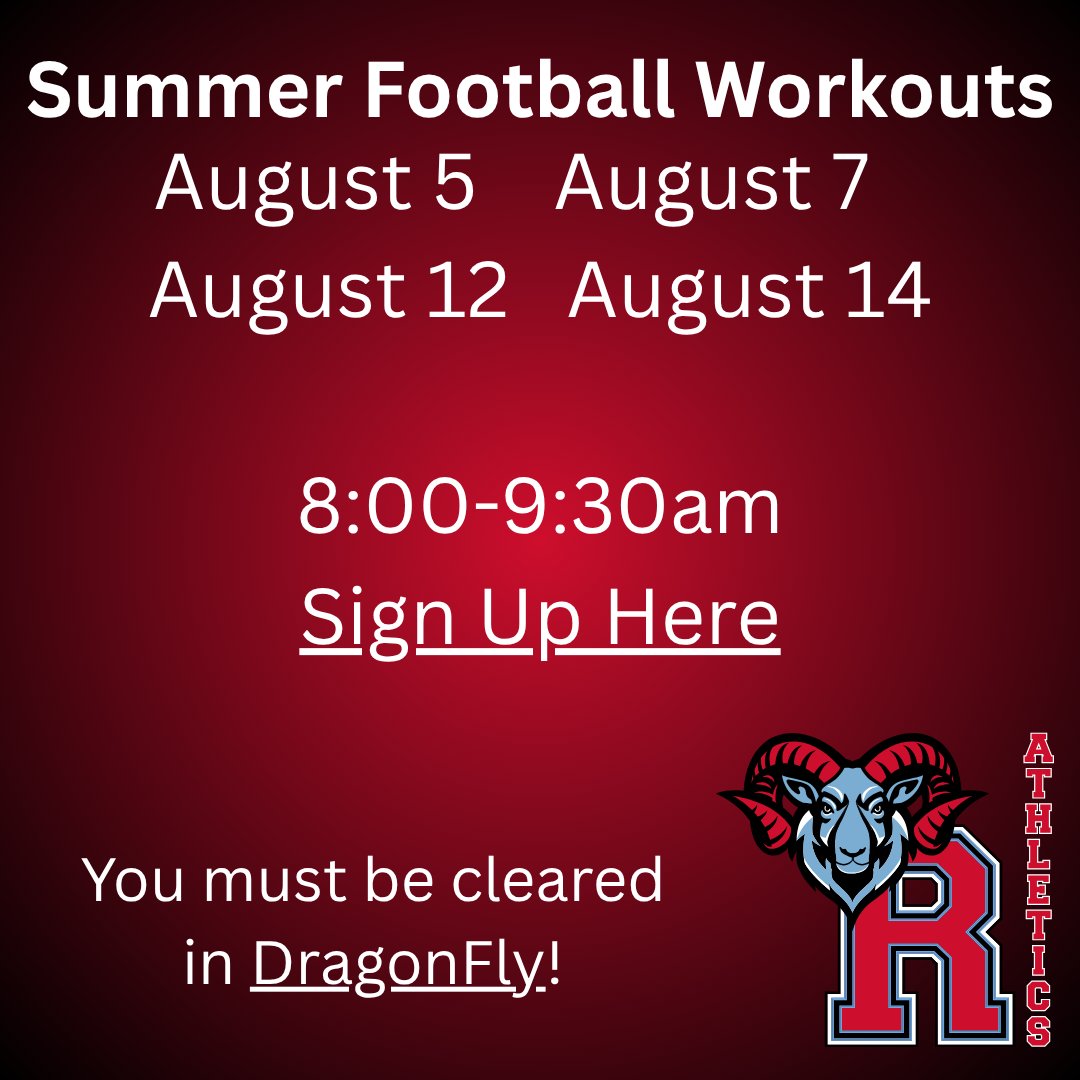 Summer Football Workouts

August 5 August 7

August 12 August 14

8:00-9:30am

Sign Up Here

You must be cleared in DragonFly!

R

ATHLETICS